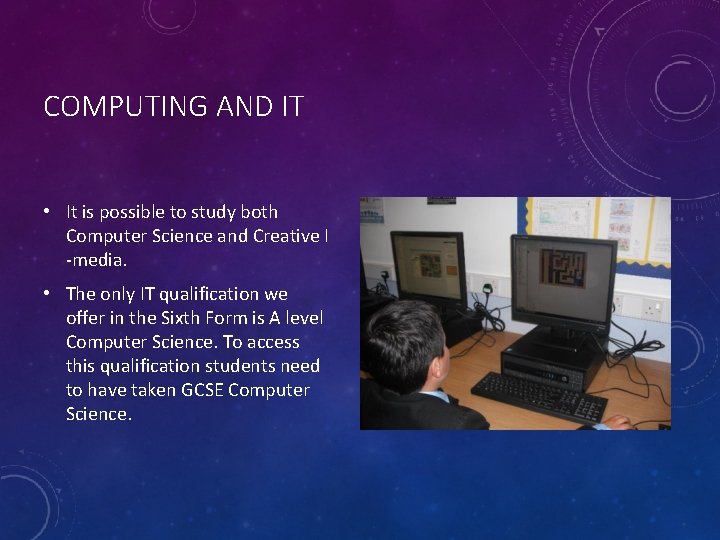 COMPUTING AND IT

• It is possible to study both Computer Science and Creative I -media.

• The only IT qualification we offer in the Sixth Form is A level Computer Science. To access this qualification students need to have taken GCSE Computer Science.